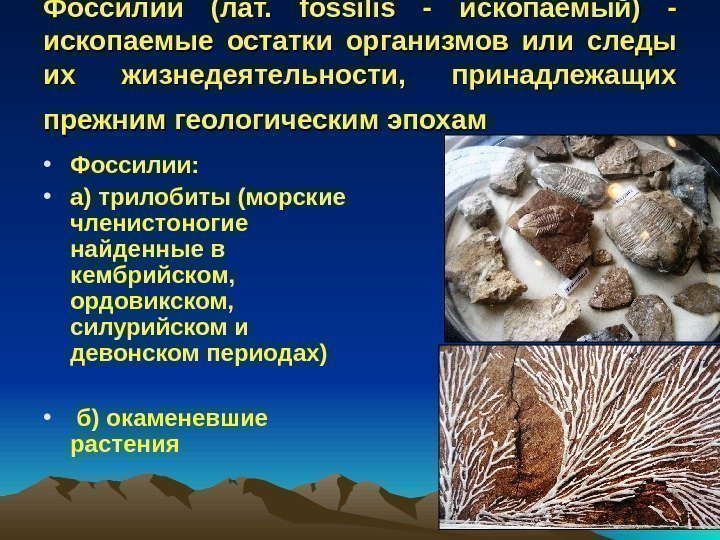 Фоссилии (лат. fossilis - ископаемый) - ископаемые остатки организмов или следы их жизнедеятельности, принадлежащих прежним геологическим эпохам

• Фоссилии:
• а) трилобиты (морские членистоногие найденные в кембрийском, ордовикском, силурийском и девонском периодах)

• б) окаменевшие растения